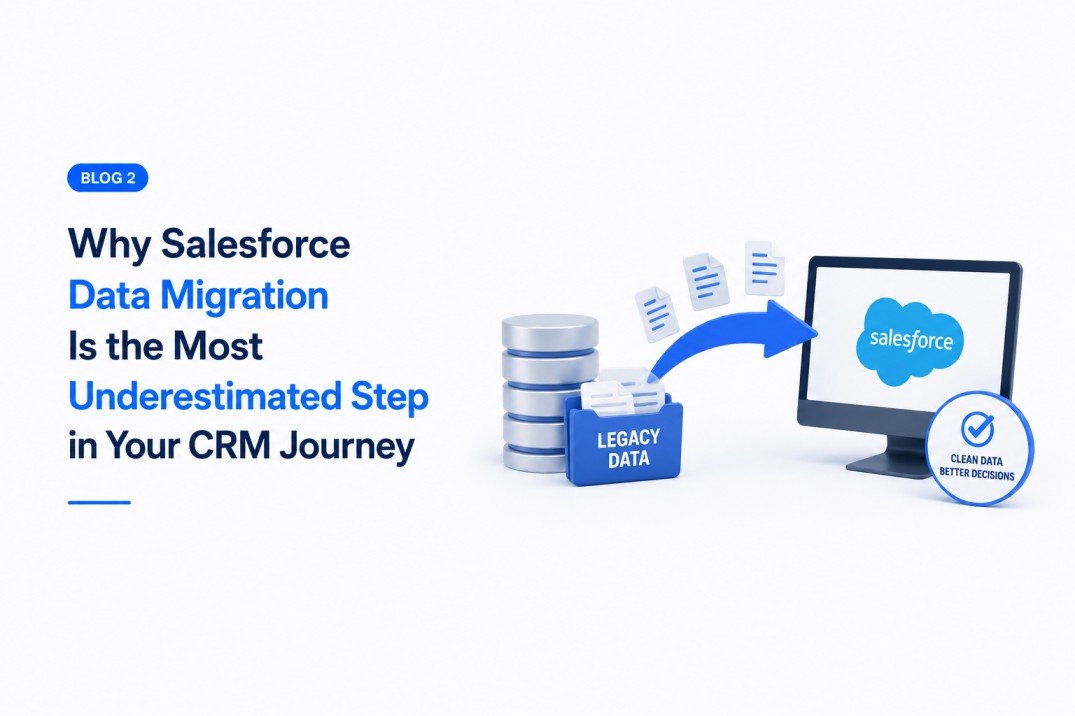 BLOG 2

Why Salesforce Data Migration Is the Most Underestimated Step in Your CRM Journey

LEGACY DATA

salesforce

CLEAN DATA BETTER DECISIONS